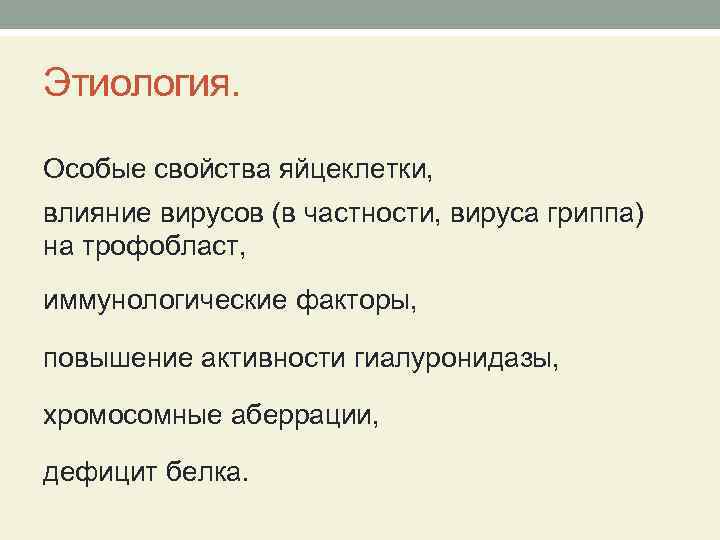 Этиология.

Особые свойства яйцеклетки,

влияние вирусов (в частности, вируса гриппа) на трофобласт,

иммунологические факторы,

повышение активности гиалуронидазы,

хромосомные аберрации,

дефицит белка.